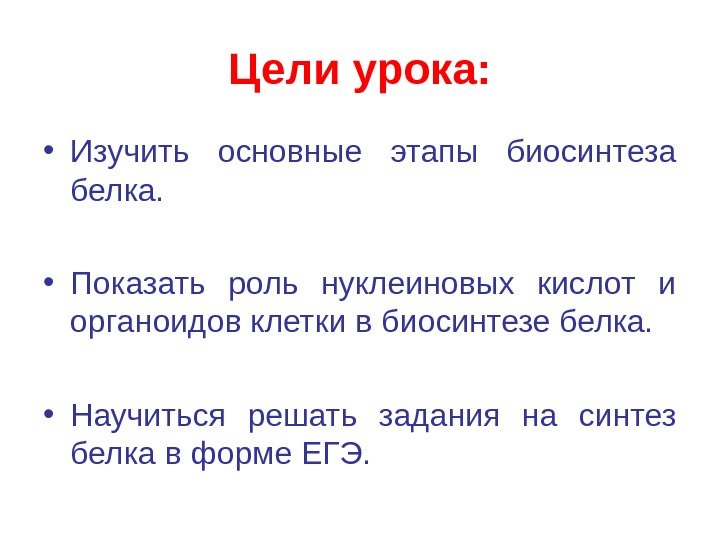 Цели урока:

• Изучить основные этапы биосинтеза белка.

• Показать роль нуклеиновых кислот и органоидов клетки в биосинтезе белка.

• Научиться решать задания на синтез белка в форме ЕГЭ.